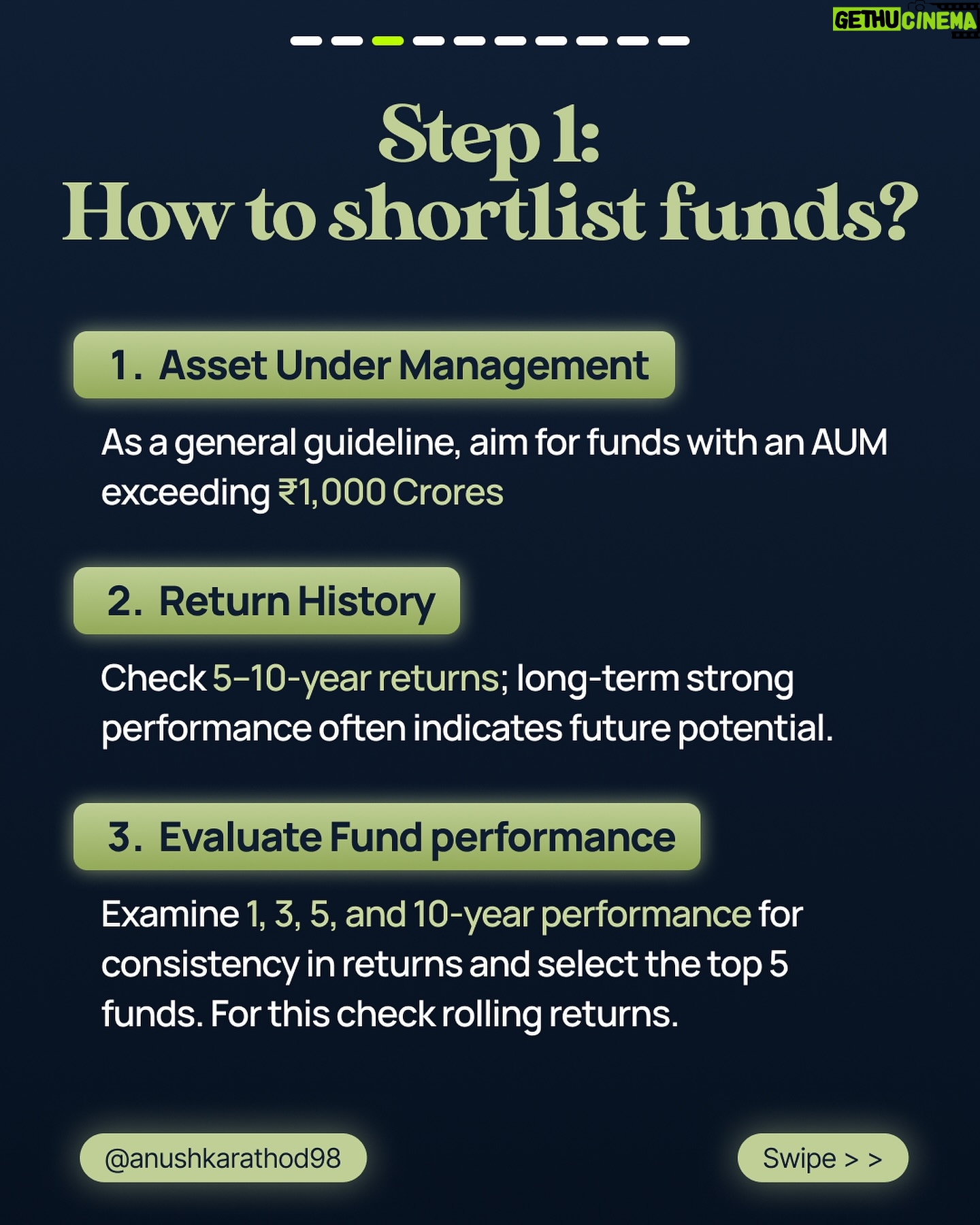 GETHU CINEMA

Step 1:
How to shortlist funds?

1. Asset Under Management

As a general guideline, aim for funds with an AUM exceeding ₹1,000 Crores

2. Return History

Check 5–10-year returns; long-term strong performance often indicates future potential.

3. Evaluate Fund performance

Examine 1, 3, 5, and 10-year performance for consistency in returns and select the top 5 funds. For this check rolling returns.

@anushkarathod98

Swipe > >